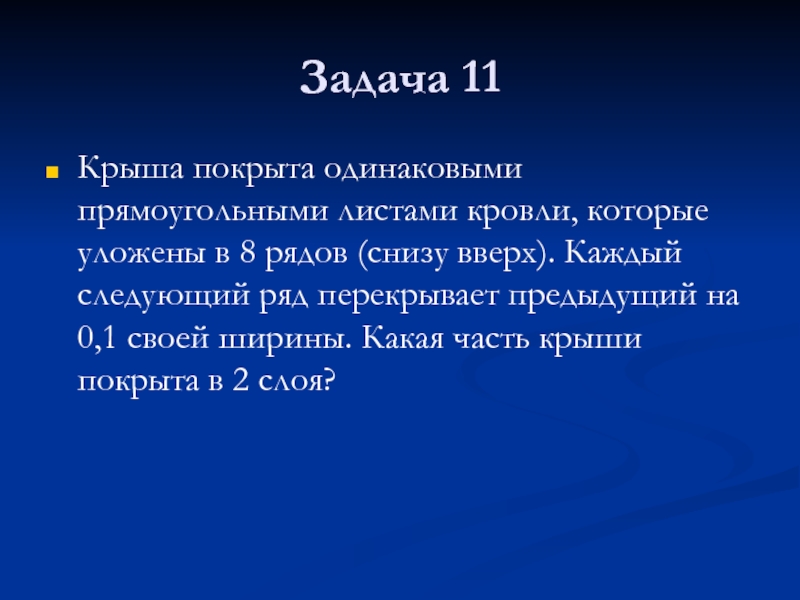 Задача 11

Крыша покрыта одинаковыми прямоугольными листами кровли, которые уложены в 8 рядов (снизу вверх). Каждый следующий ряд перекрывает предыдущий на 0,1 своей ширины. Какая часть крыши покрыта в 2 слоя?